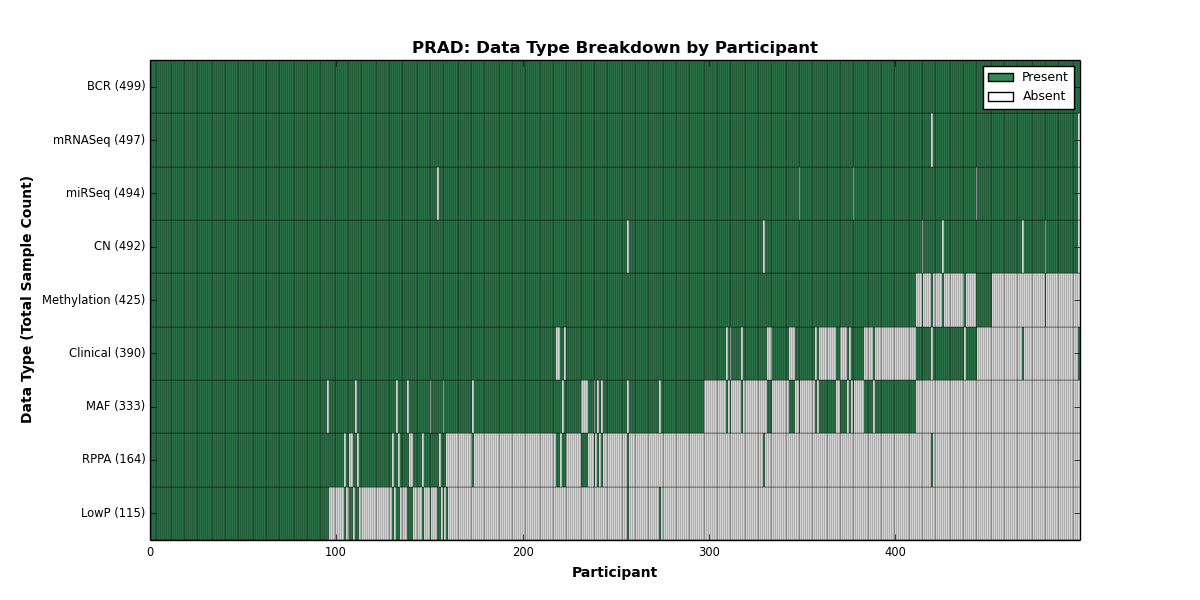 PRAD: Data Type Breakdown by Participant

Present
Absent

Data Type (Total Sample Count)

BCR (499)
mRNASeq (497)
miRSeq (494)
CN (492)
Methylation (425)
Clinical (390)
MAF (333)
RPPA (164)
LowP (115)

0
100
200
300
400

Participant